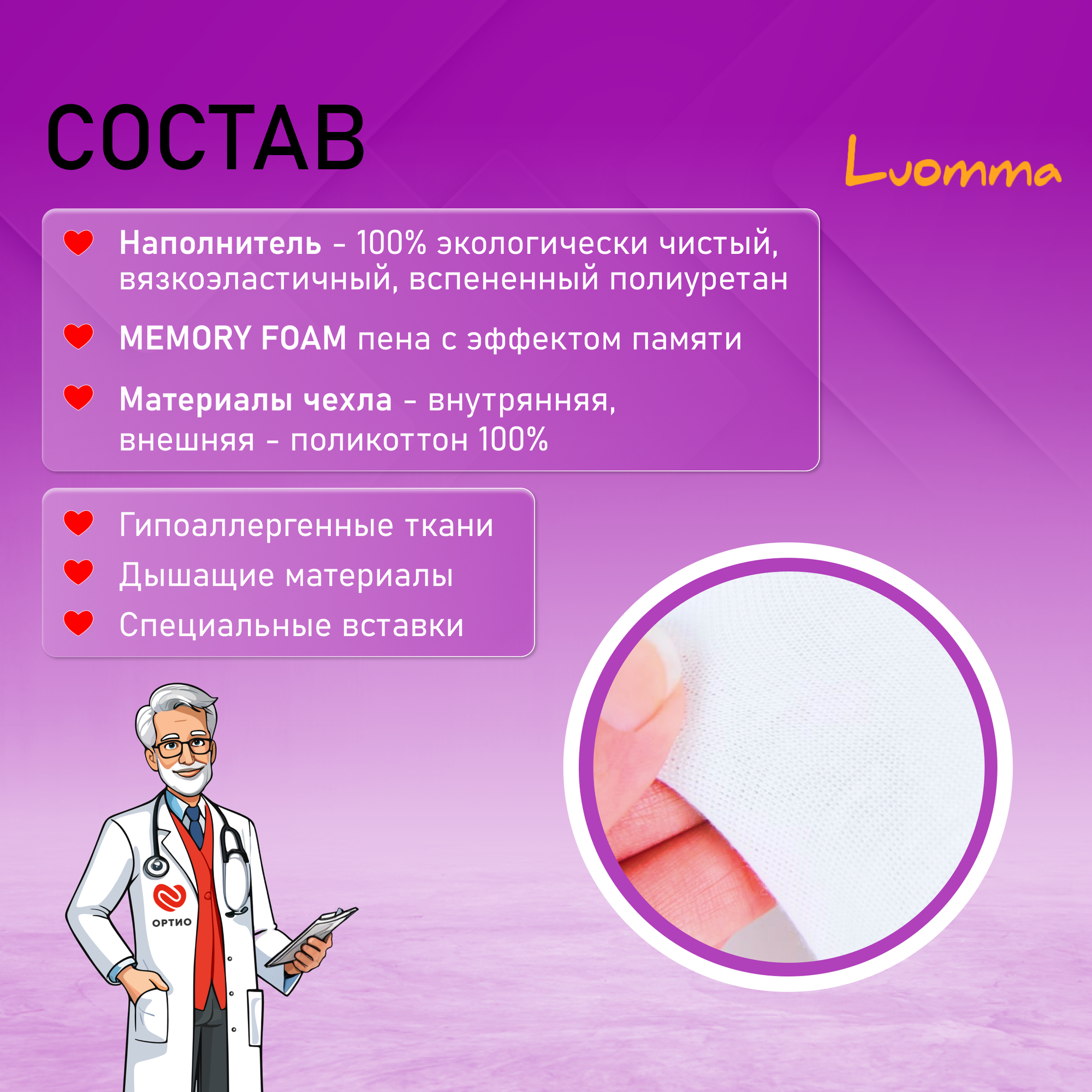 СОСТАВ

Luomma

Наполнитель - 100% экологически чистый, вязкоэластичный, вспененный полиуретан

MEMORY FOAM пена с эффектом памяти

Материалы чехла - внутрянняя, внешняя - поликоттон 100%

Гипоаллергенные ткани

Дышащие материалы

Специальные вставки

ОРТИО